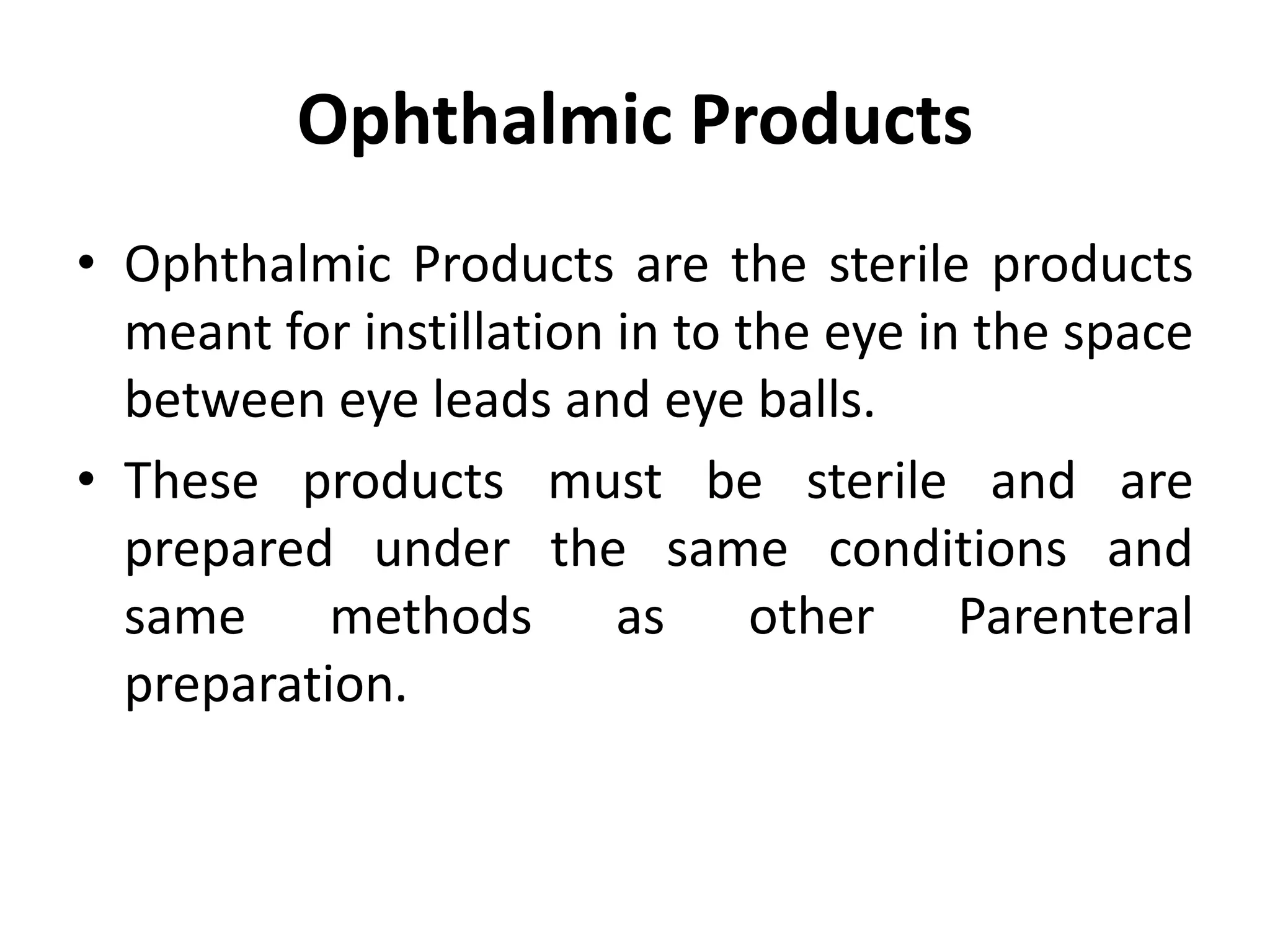 Ophthalmic Products

• Ophthalmic Products are the sterile products meant for instillation in to the eye in the space between eye leads and eye balls.

• These products must be sterile and are prepared under the same conditions and same methods as other Parenteral preparation.